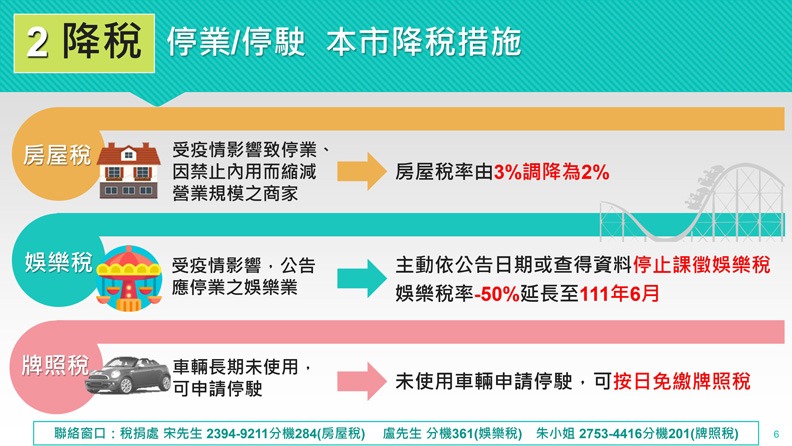 2 降稅 停業/停駛 本市降稅措施

房屋稅

受疫情影響致停業、因禁止內用而縮減營業規模之商家

房屋稅率由3%調降為2%

娛樂稅

受疫情影響，公告應停業之娛樂業

主動依公告日期或查得資料停止課徵娛樂稅
娛樂稅率-50%延長至111年6月

牌照稅

車輛長期未使用，可申請停駛

未使用車輛申請停駛，可按日免繳牌照稅

聯絡窗口：稅捐處 宋先生 2394-9211分機284(房屋稅) 盧先生 分機361(娛樂稅) 朱小姐 2753-4416分機201(牌照稅)

6